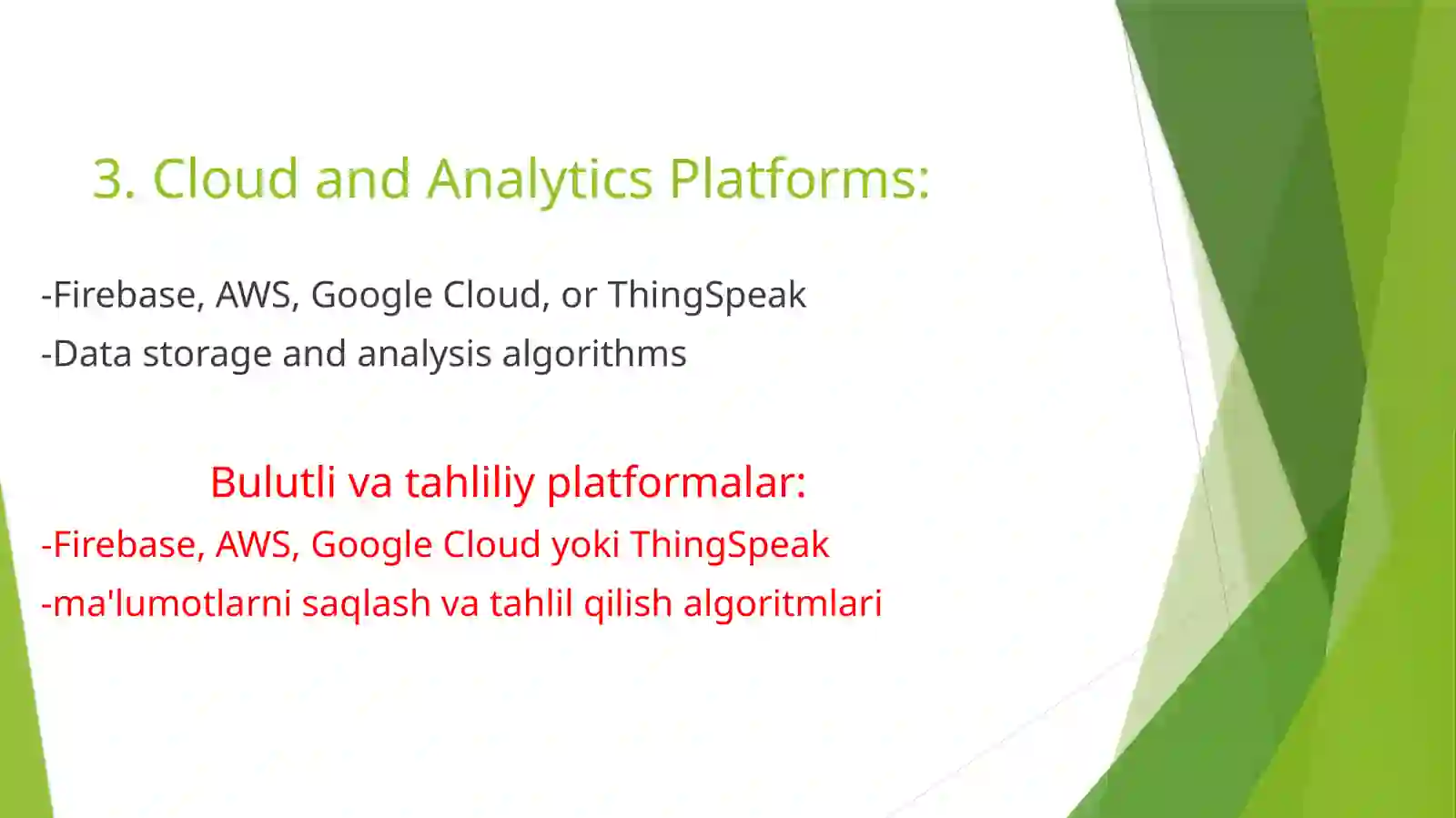 3. Cloud and Analytics Platforms:

-Firebase, AWS, Google Cloud, or ThingSpeak
-Data storage and analysis algorithms

Bulutli va tahliliy platformalar:
-Firebase, AWS, Google Cloud yoki ThingSpeak
-ma'lumotlarni saqlash va tahlil qilish algoritmlari